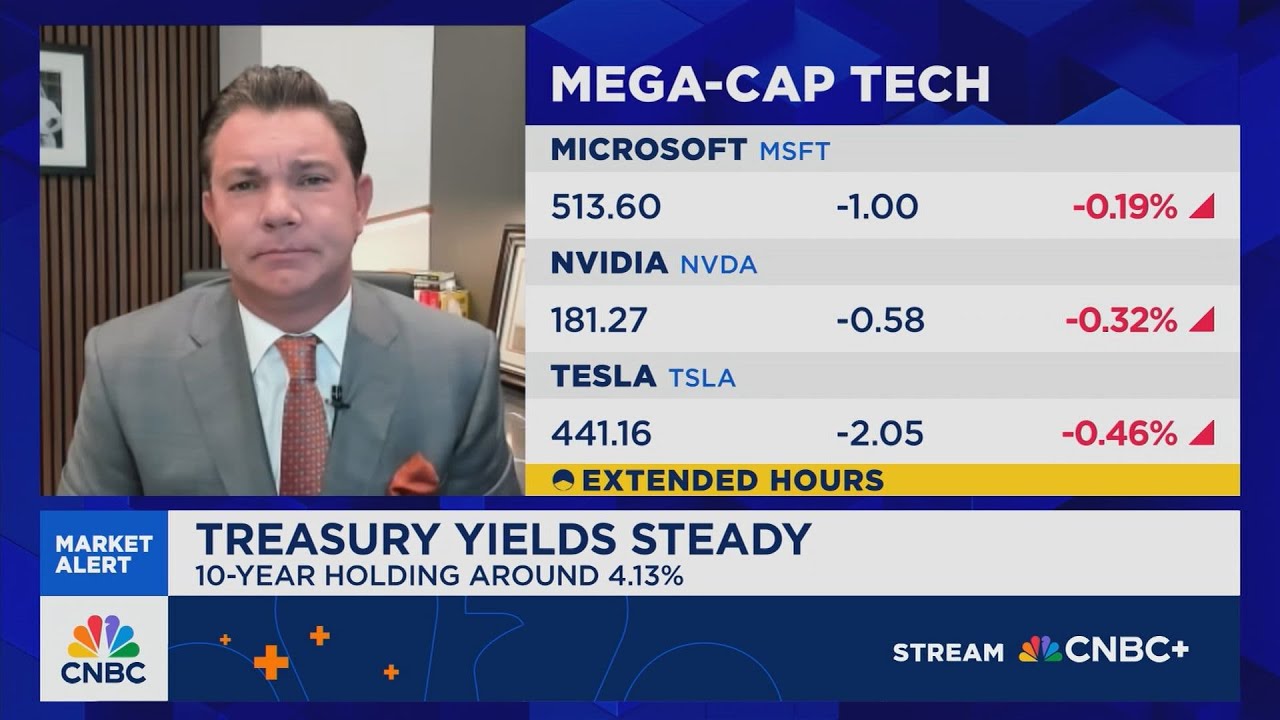 MEGA-CAP TECH

MICROSOFT MSFT

513.60 -1.00 -0.19%

NVIDIA NVDA

181.27 -0.58 -0.32%

TESLA TSLA

441.16 -2.05 -0.46%

EXTENDED HOURS

MARKET ALERT

TREASURY YIELDS STEADY

10-YEAR HOLDING AROUND 4.13%

CNBC

STREAM CNBC+